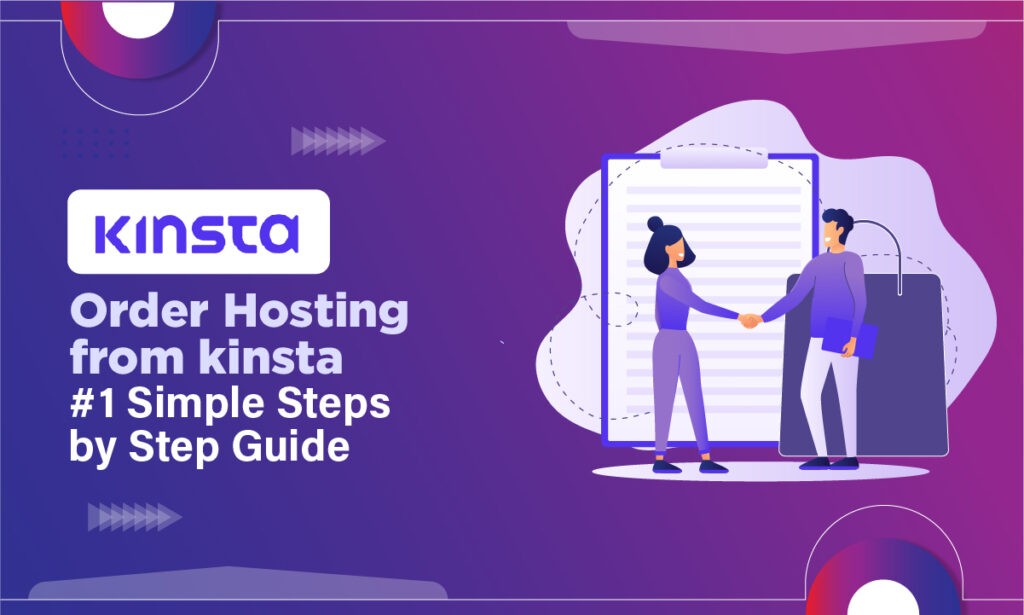 KINSTA

Order Hosting from kinsta #1 Simple Steps by Step Guide